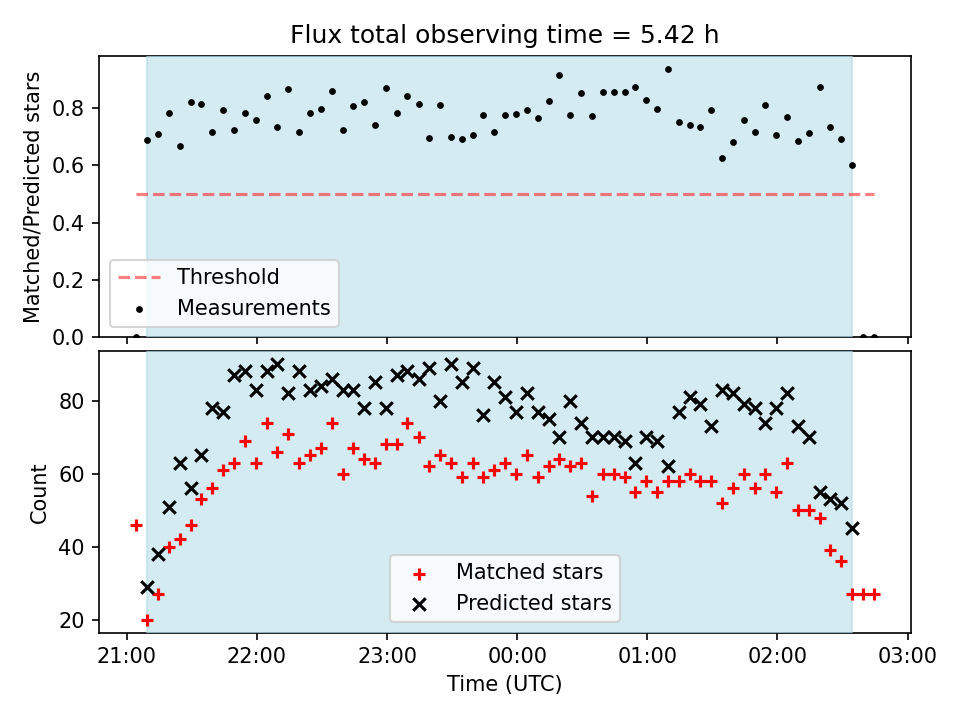 Flux total observing time = 5.42 h

Matched/Predicted stars

0.8
0.6
0.4
0.2
0.0

Threshold
Measurements

Count

80
60
40
20

Matched stars
Predicted stars

21:00 22:00 23:00 00:00 01:00 02:00 03:00

Time (UTC)